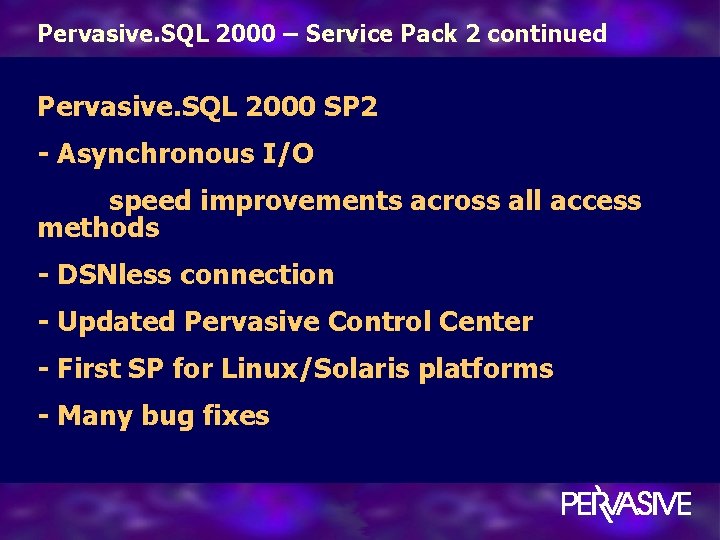 Pervasive.SQL 2000 – Service Pack 2 continued

Pervasive.SQL 2000 SP2

- Asynchronous I/O

speed improvements across all access methods

- DSNless connection

- Updated Pervasive Control Center

- First SP for Linux/Solaris platforms

- Many bug fixes

PERVASIVE